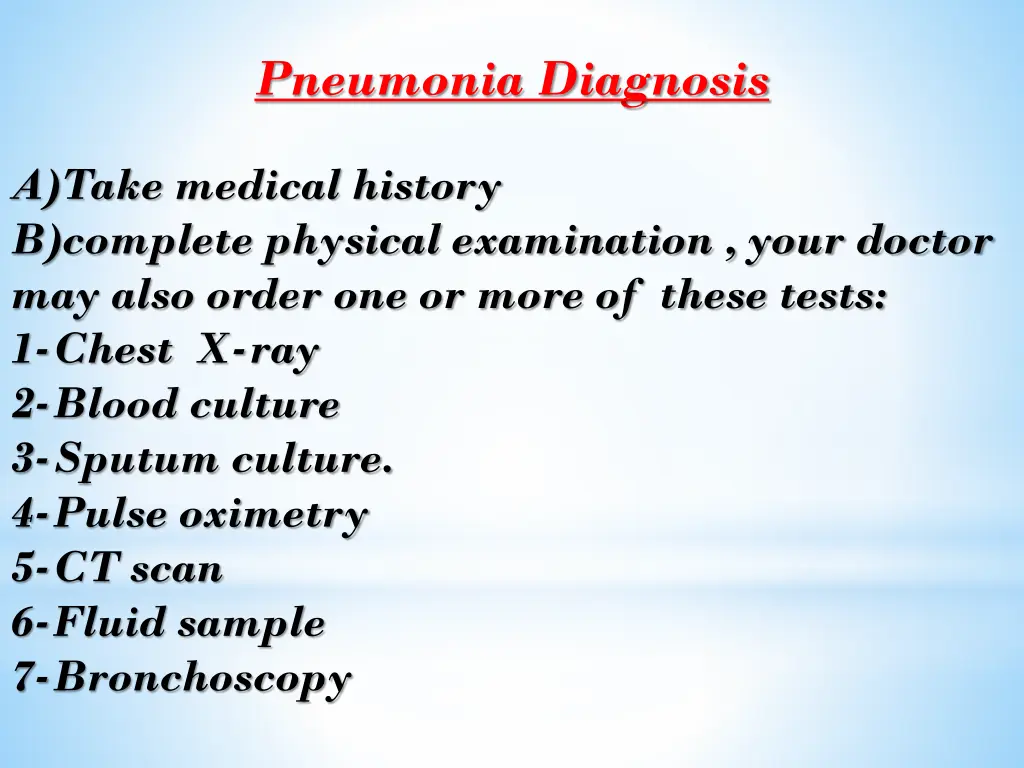 Pneumonia Diagnosis

A)Take medical history
B)complete physical examination , your doctor may also order one or more of these tests:
1-Chest X-ray
2-Blood culture
3-Sputum culture.
4-Pulse oximetry
5-CT scan
6-Fluid sample
7-Bronchoscopy